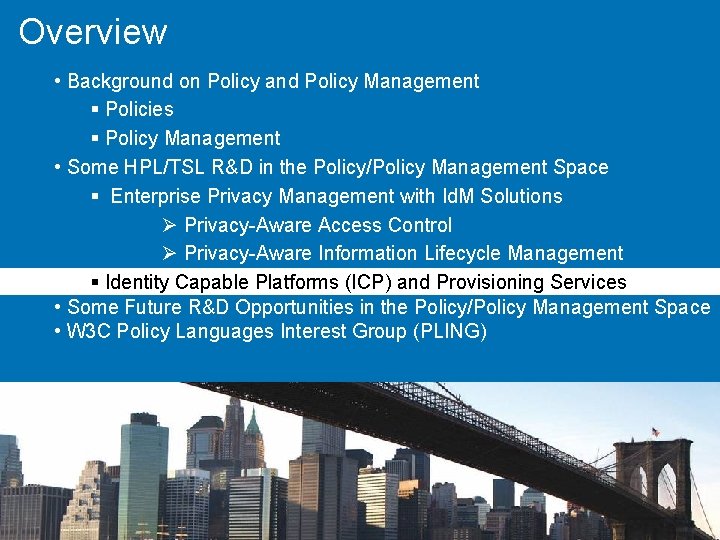 Overview

• Background on Policy and Policy Management
▪ Policies
▪ Policy Management
• Some HPL/TSL R&D in the Policy/Policy Management Space
▪ Enterprise Privacy Management with IdM Solutions
➢ Privacy-Aware Access Control
➢ Privacy-Aware Information Lifecycle Management
▪ Identity Capable Platforms (ICP) and Provisioning Services
• Some Future R&D Opportunities in the Policy/Policy Management Space
• W3C Policy Languages Interest Group (PLING)